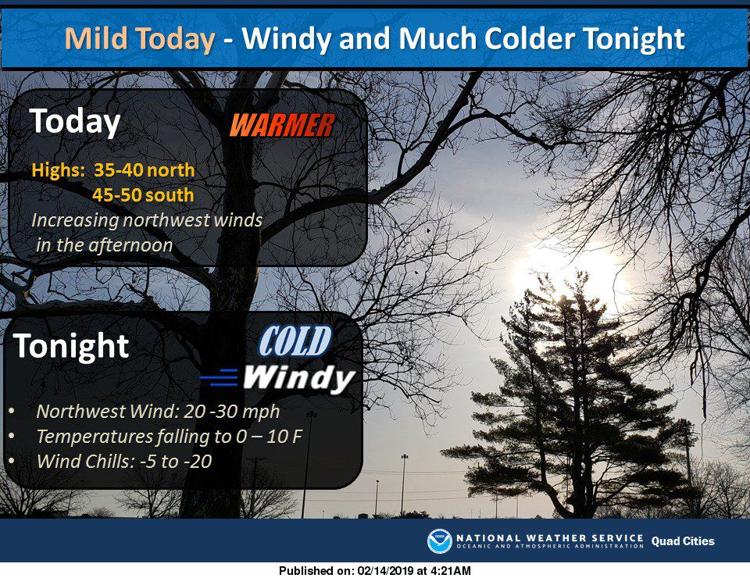 Mild Today - Windy and Much Colder Tonight

Today
WARMER

Highs: 35-40 north
45-50 south
Increasing northwest winds in the afternoon

Tonight
COLD
Windy

• Northwest Wind: 20 -30 mph
• Temperatures falling to 0 – 10 F
• Wind Chills: -5 to -20

NATIONAL WEATHER SERVICE
OCEANIC AND ATMOSPHERIC ADMINISTRATION
Quad Cities

Published on: 02/14/2019 at 4:21AM